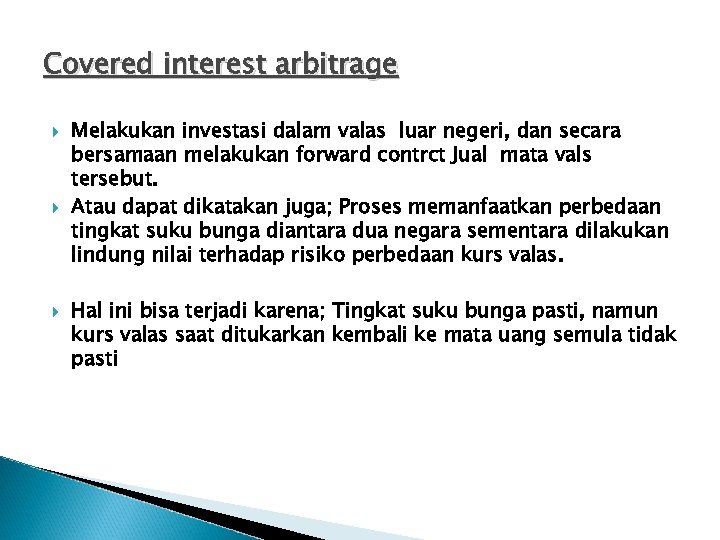 Covered interest arbitrage

Melakukan investasi dalam valas luar negeri, dan secara bersamaan melakukan forward contrct Jual mata vals tersebut.

Atau dapat dikatakan juga; Proses memanfaatkan perbedaan tingkat suku bunga diantara dua negara sementara dilakukan lindung nilai terhadap risiko perbedaan kurs valas.

Hal ini bisa terjadi karena; Tingkat suku bunga pasti, namun kurs valas saat ditukarkan kembali ke mata uang semula tidak pasti